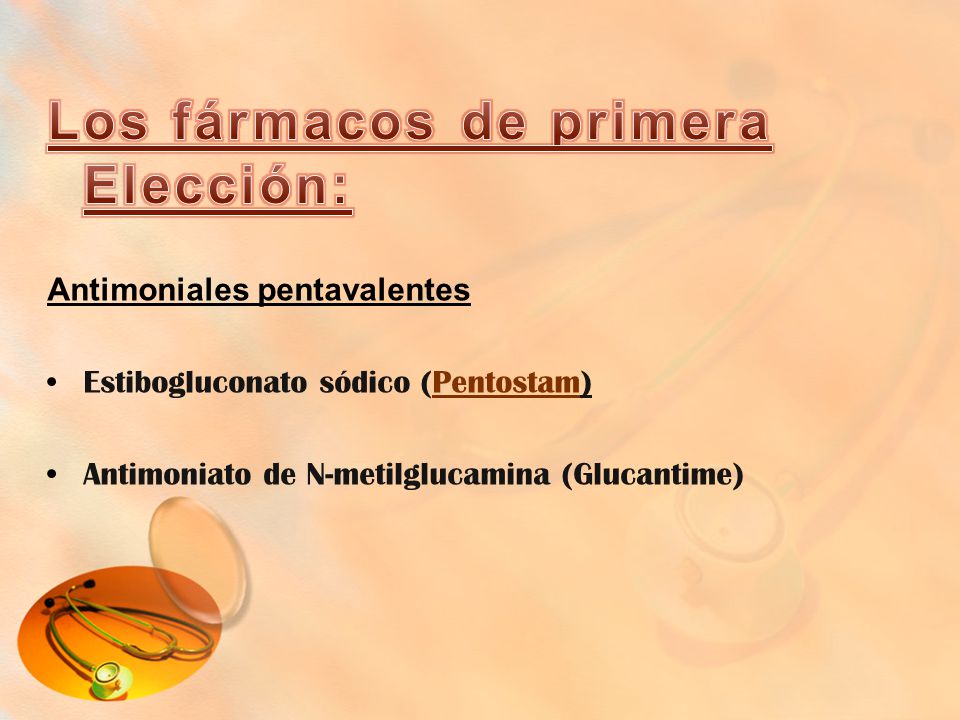 Los fármacos de primera Elección:

Antimoniales pentavalentes

• Estibogluconato sódico (Pentostam)

• Antimoniato de N-metilglucamina (Glucantime)